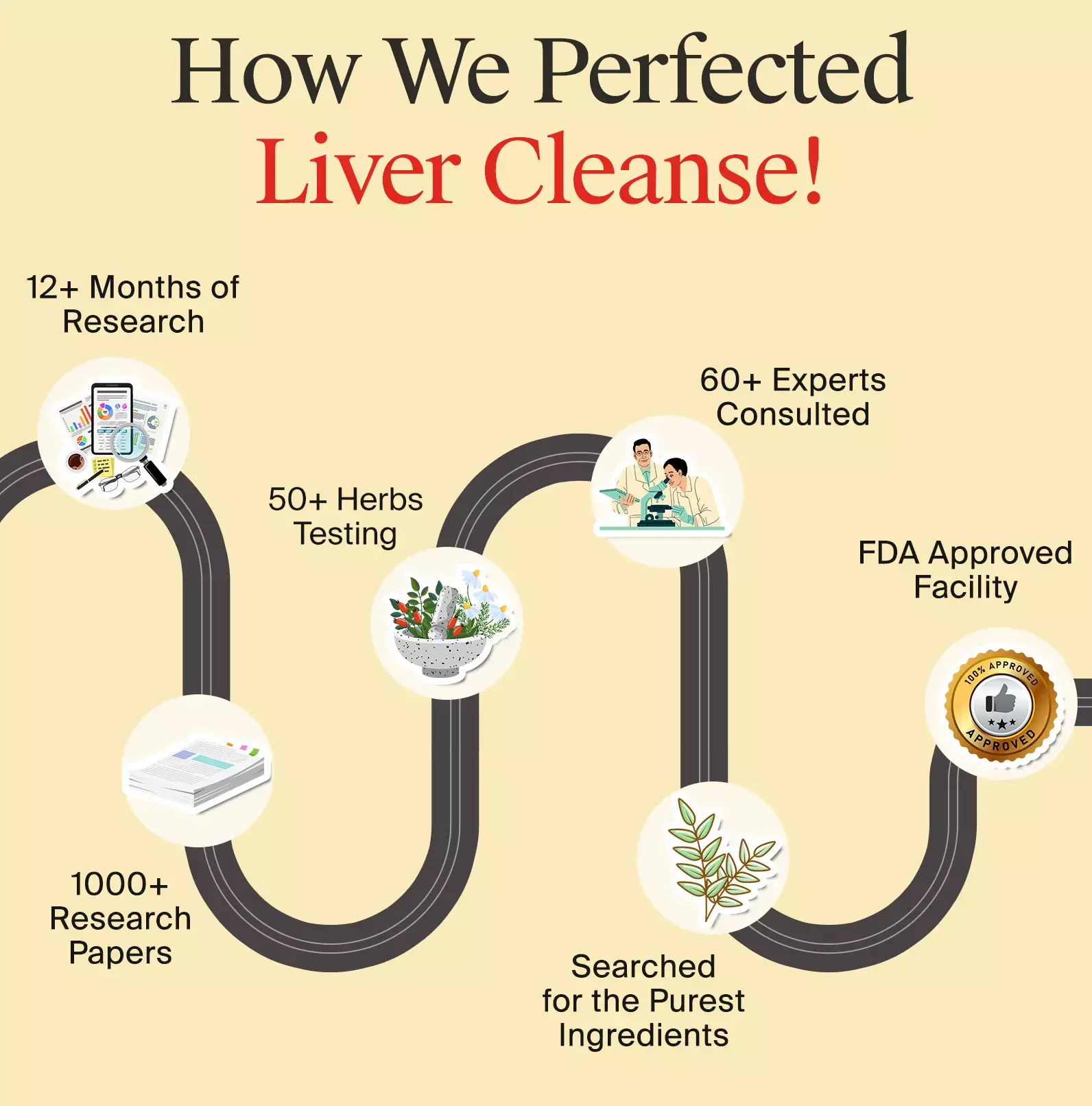 How We Perfected
Liver Cleanse!

12+ Months of Research

1000+ Research Papers

50+ Herbs Testing

60+ Experts Consulted

Searched for the Purest Ingredients

FDA Approved Facility

100% APPROVED
APPROVED